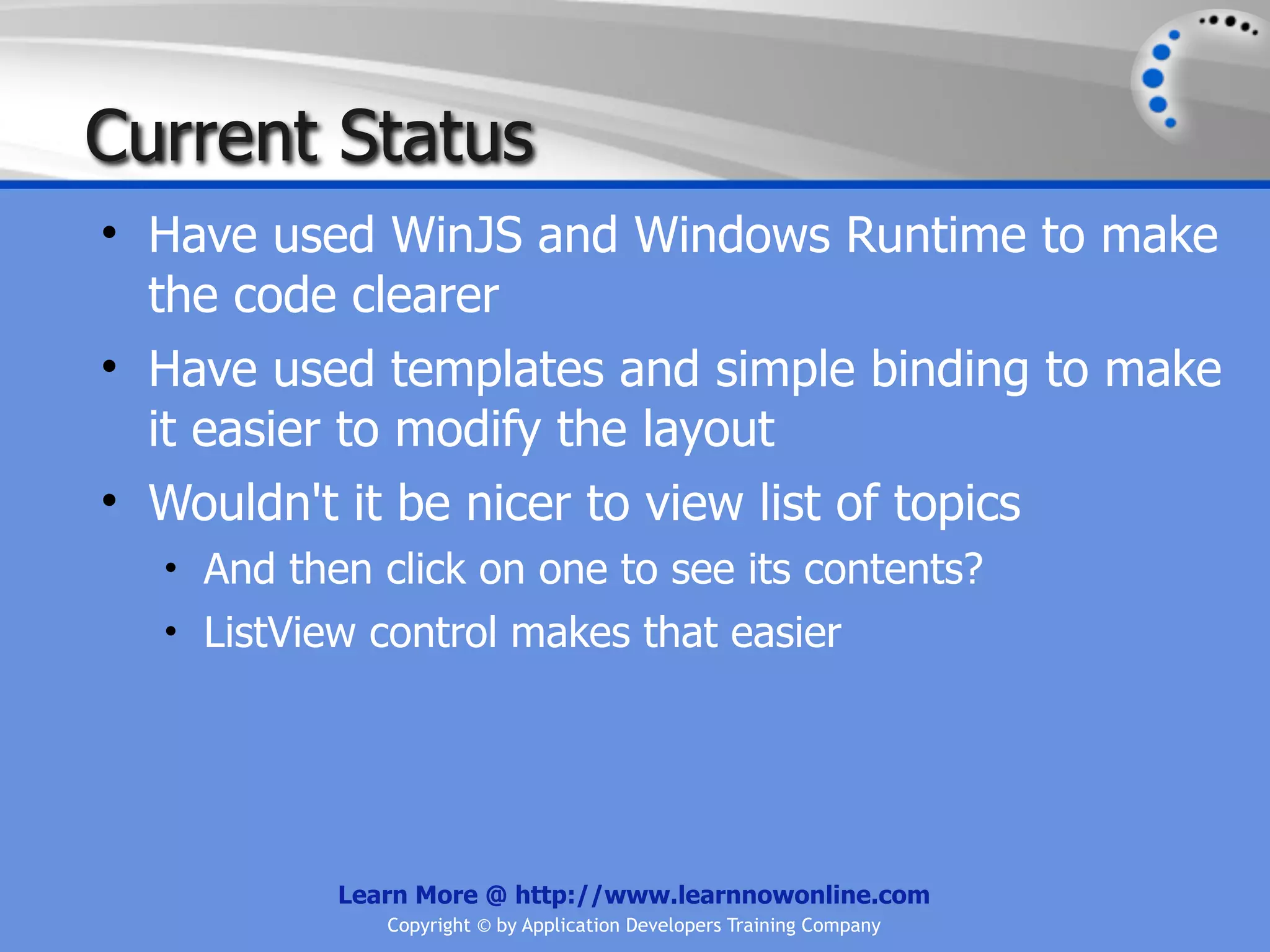 Current Status

• Have used WinJS and Windows Runtime to make the code clearer

• Have used templates and simple binding to make it easier to modify the layout

• Wouldn't it be nicer to view list of topics

  • And then click on one to see its contents?

  • ListView control makes that easier

Learn More @ http://www.learnnowonline.com

Copyright © by Application Developers Training Company